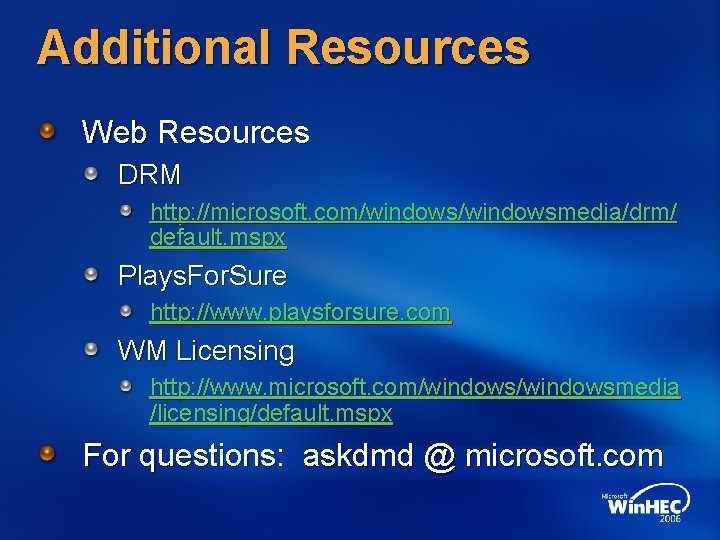 Additional Resources

Web Resources

DRM

http://microsoft.com/windows/windowsmedia/drm/default.mspx

PlaysForSure

http://www.playsforsure.com

WM Licensing

http://www.microsoft.com/windows/windowsmedia/licensing/default.mspx

For questions: askdmd @ microsoft.com

Microsoft WinHEC 2006